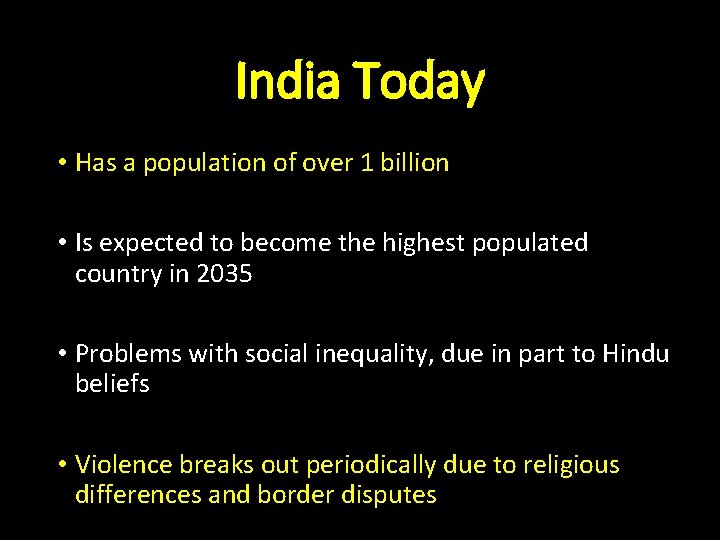 India Today

• Has a population of over 1 billion

• Is expected to become the highest populated country in 2035

• Problems with social inequality, due in part to Hindu beliefs

• Violence breaks out periodically due to religious differences and border disputes